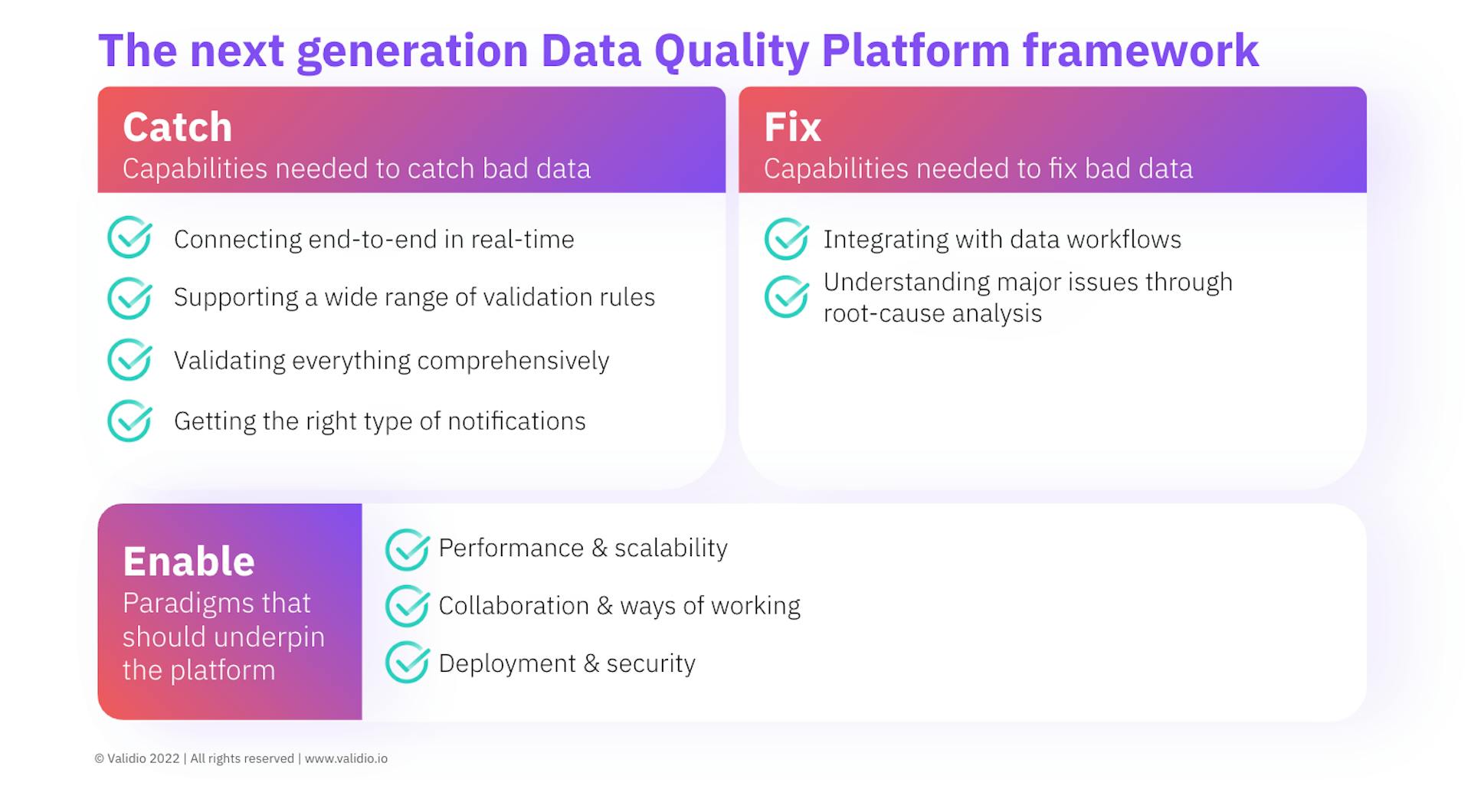 The next generation Data Quality Platform framework

Catch
Capabilities needed to catch bad data

Connecting end-to-end in real-time

Supporting a wide range of validation rules

Validating everything comprehensively

Getting the right type of notifications

Fix
Capabilities needed to fix bad data

Integrating with data workflows

Understanding major issues through root-cause analysis

Enable
Paradigms that should underpin the platform

Performance & scalability

Collaboration & ways of working

Deployment & security

© Validio 2022 | All rights reserved | www.validio.io